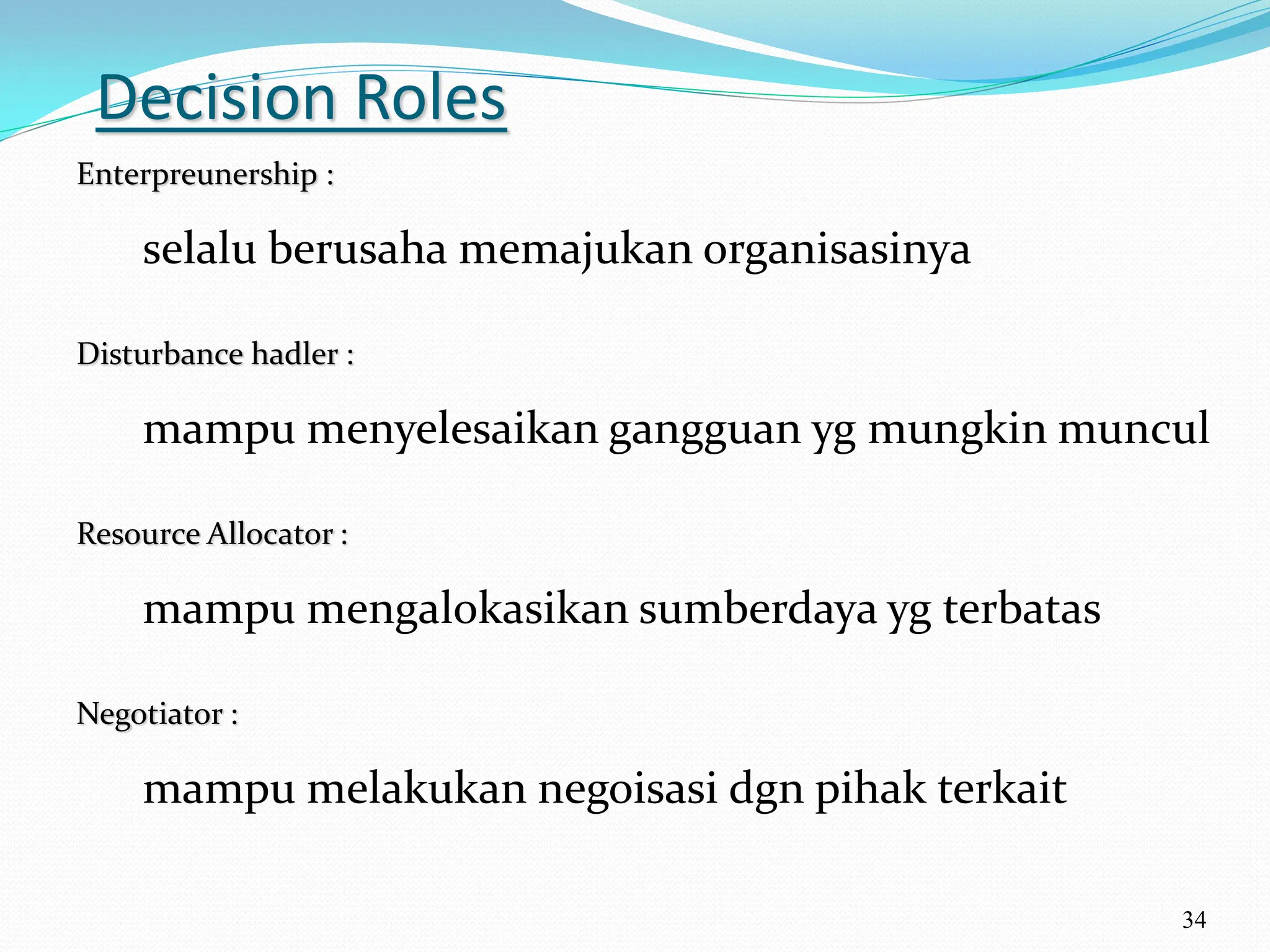 Decision Roles

Enterpreunership :

selalu berusaha memajukan organisasinya

Disturbance hadler :

mampu menyelesaikan gangguan yg mungkin muncul

Resource Allocator :

mampu mengalokasikan sumberdaya yg terbatas

Negotiator :

mampu melakukan negoisasi dgn pihak terkait

34